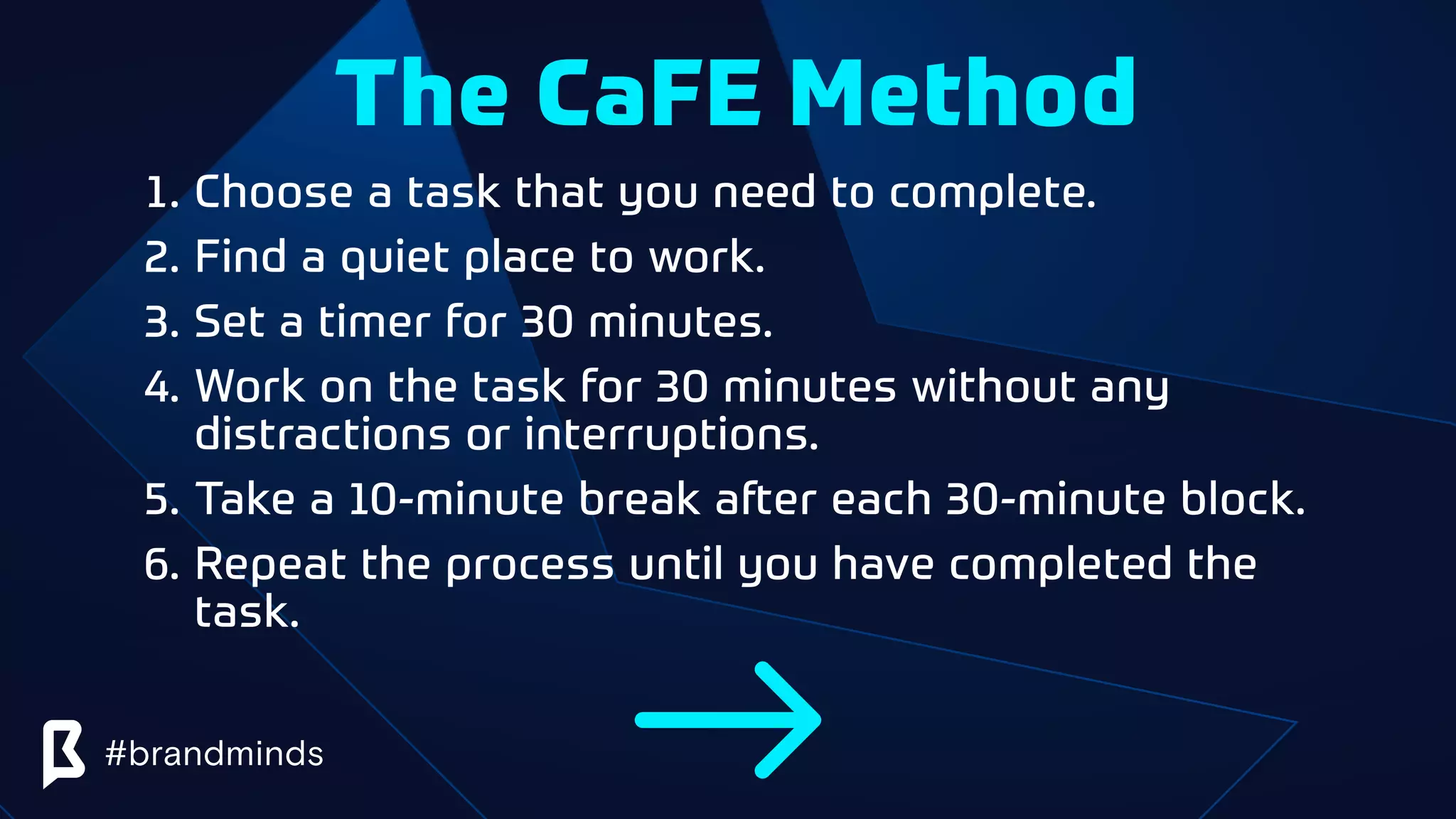 The CaFE Method

1. Choose a task that you need to complete.
2. Find a quiet place to work.
3. Set a timer for 30 minutes.
4. Work on the task for 30 minutes without any distractions or interruptions.
5. Take a 10-minute break after each 30-minute block.
6. Repeat the process until you have completed the task.

#brandminds